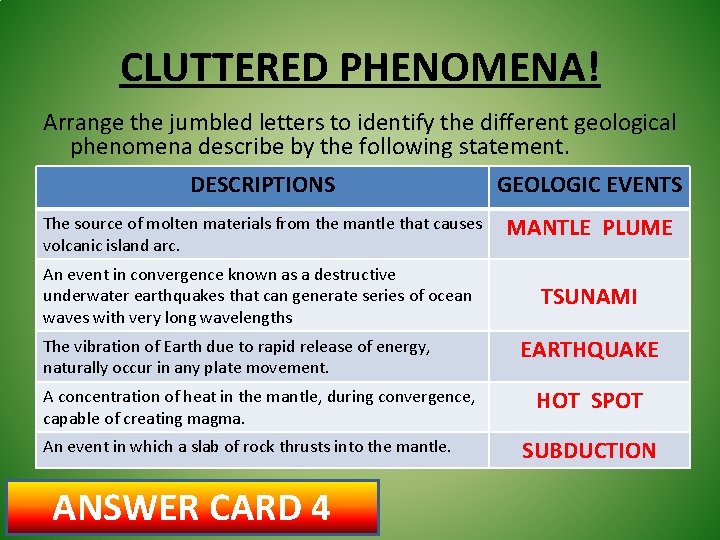 CLUTTERED PHENOMENA!

Arrange the jumbled letters to identify the different geological phenomena describe by the following statement.

| DESCRIPTIONS | GEOLOGIC EVENTS |
|---|---|
| The source of molten materials from the mantle that causes volcanic island arc. | MANTLE PLUME |
| An event in convergence known as a destructive underwater earthquakes that can generate series of ocean waves with very long wavelengths | TSUNAMI |
| The vibration of Earth due to rapid release of energy, naturally occur in any plate movement. | EARTHQUAKE |
| A concentration of heat in the mantle, during convergence, capable of creating magma. | HOT SPOT |
| An event in which a slab of rock thrusts into the mantle. | SUBDUCTION |

ANSWER CARD 4